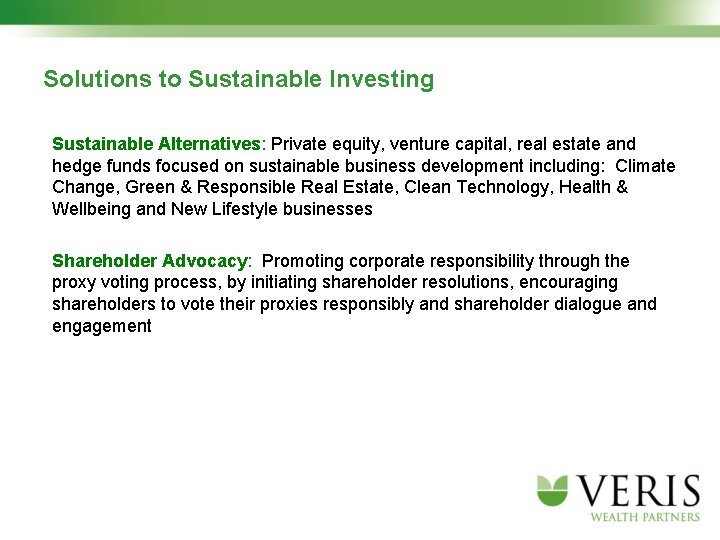 Solutions to Sustainable Investing

Sustainable Alternatives: Private equity, venture capital, real estate and hedge funds focused on sustainable business development including: Climate Change, Green & Responsible Real Estate, Clean Technology, Health & Wellbeing and New Lifestyle businesses

Shareholder Advocacy: Promoting corporate responsibility through the proxy voting process, by initiating shareholder resolutions, encouraging shareholders to vote their proxies responsibly and shareholder dialogue and engagement

VERIS
WEALTH PARTNERS